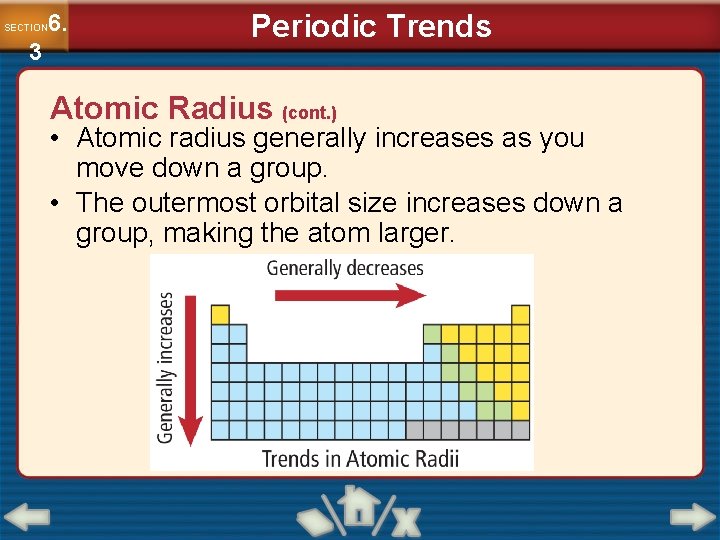 SECTION 6.3

Periodic Trends

Atomic Radius (cont.)

• Atomic radius generally increases as you move down a group.

• The outermost orbital size increases down a group, making the atom larger.

Generally decreases

Generally increases

Trends in Atomic Radii